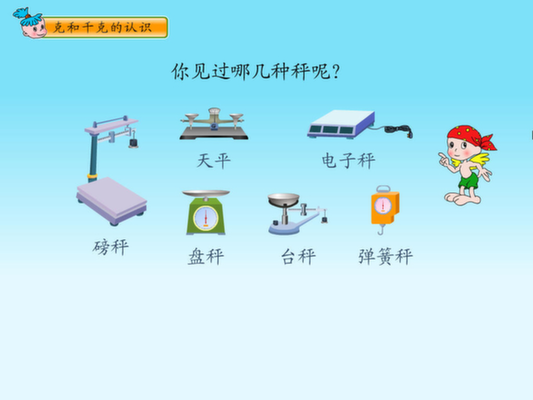 克和千克的认识

你见过哪几种秤呢?

天平

电子秤

磅秤

盘秤

台秤

弹簧秤